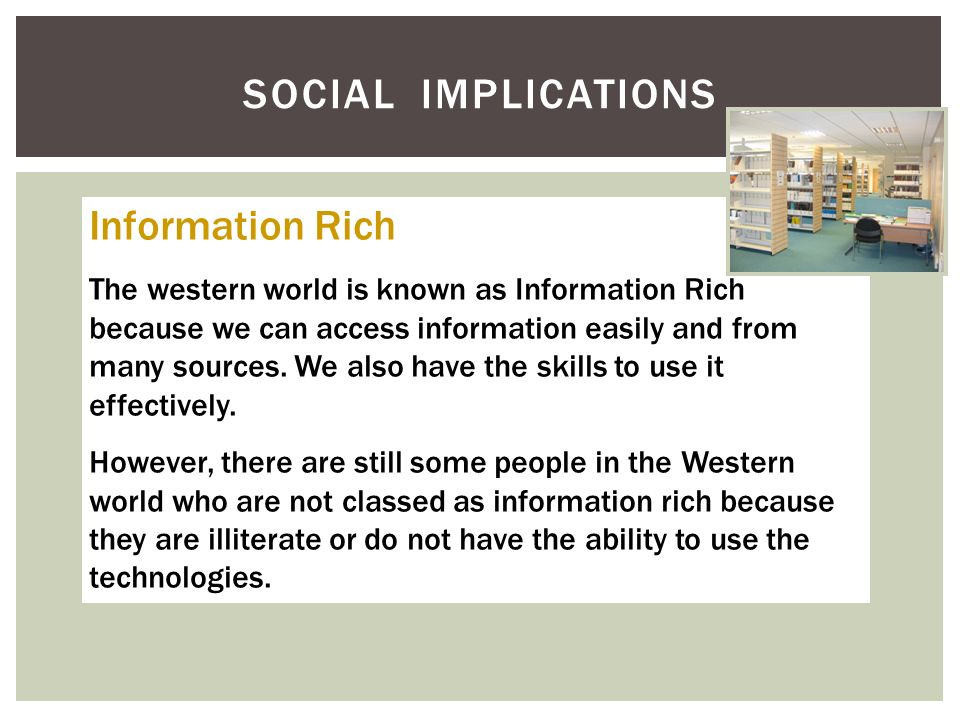 SOCIAL IMPLICATIONS

Information Rich

The western world is known as Information Rich because we can access information easily and from many sources. We also have the skills to use it effectively.

However, there are still some people in the Western world who are not classed as information rich because they are illiterate or do not have the ability to use the technologies.